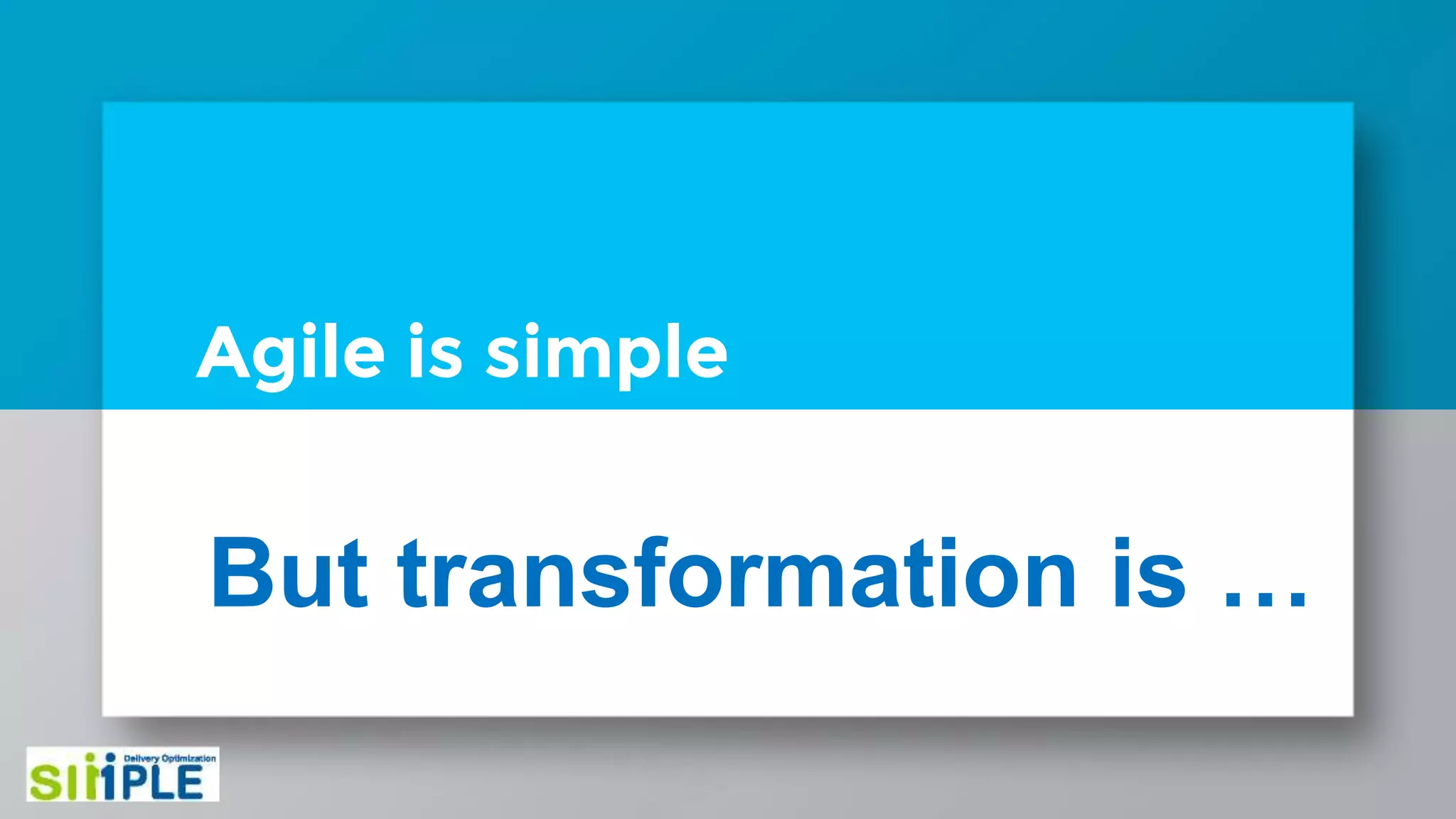 Agile is simple

But transformation is …

Delivery Optimization
SIMPLE